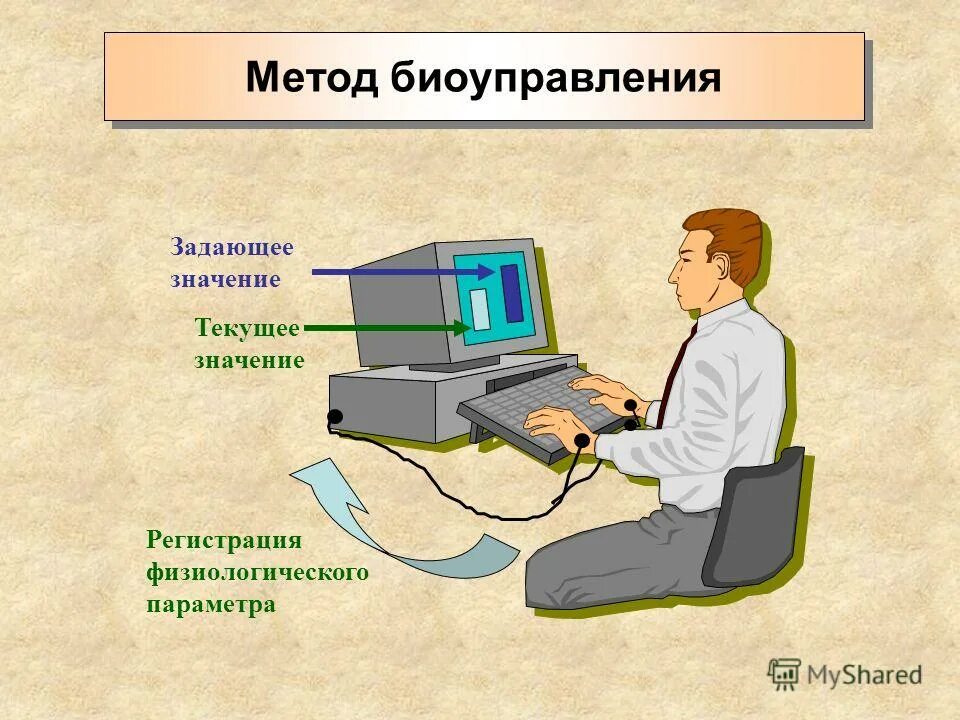 Метод биоуправления

Задающее значение

Текущее значение

Регистрация физиологического параметра

MyShared